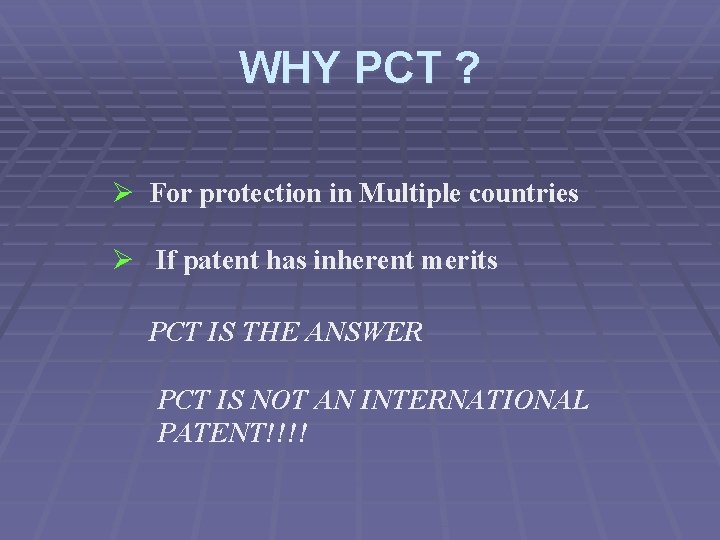 WHY PCT ?

➢ For protection in Multiple countries

➢ If patent has inherent merits

PCT IS THE ANSWER

PCT IS NOT AN INTERNATIONAL PATENT!!!!